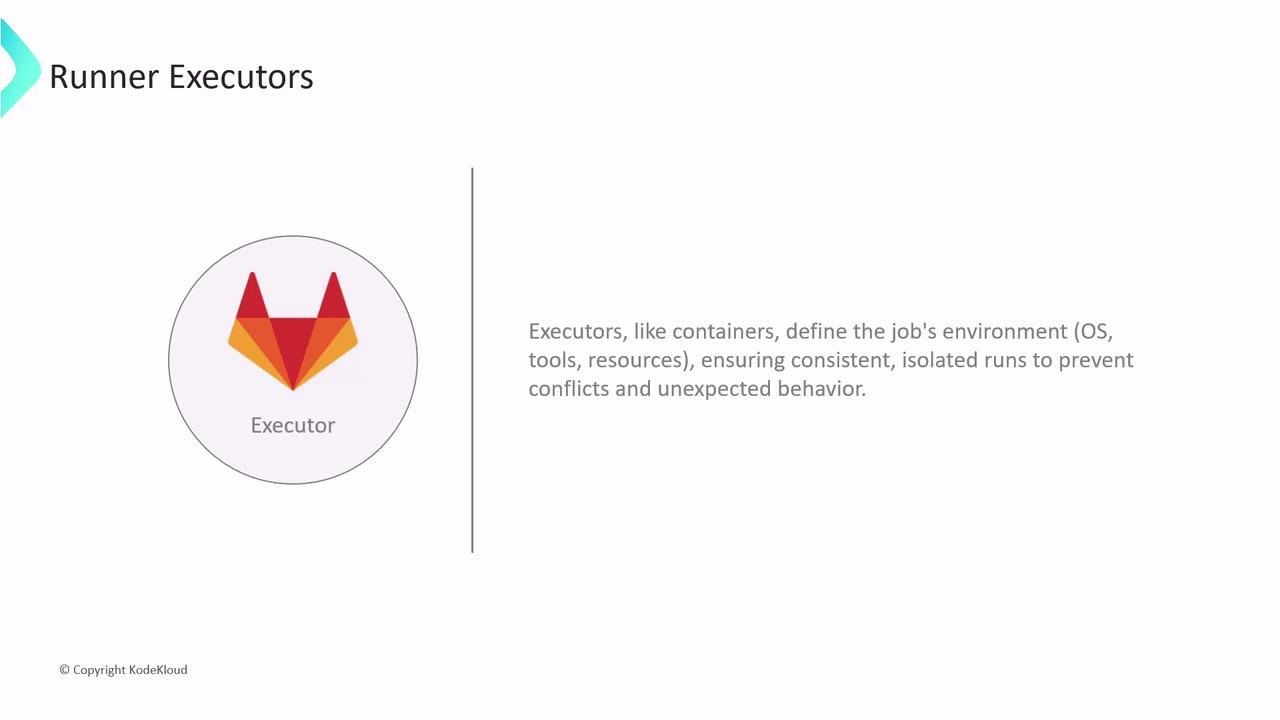 Runner Executors

Executor

Executors, like containers, define the job's environment (OS, tools, resources), ensuring consistent, isolated runs to prevent conflicts and unexpected behavior.

© Copyright KodeKloud